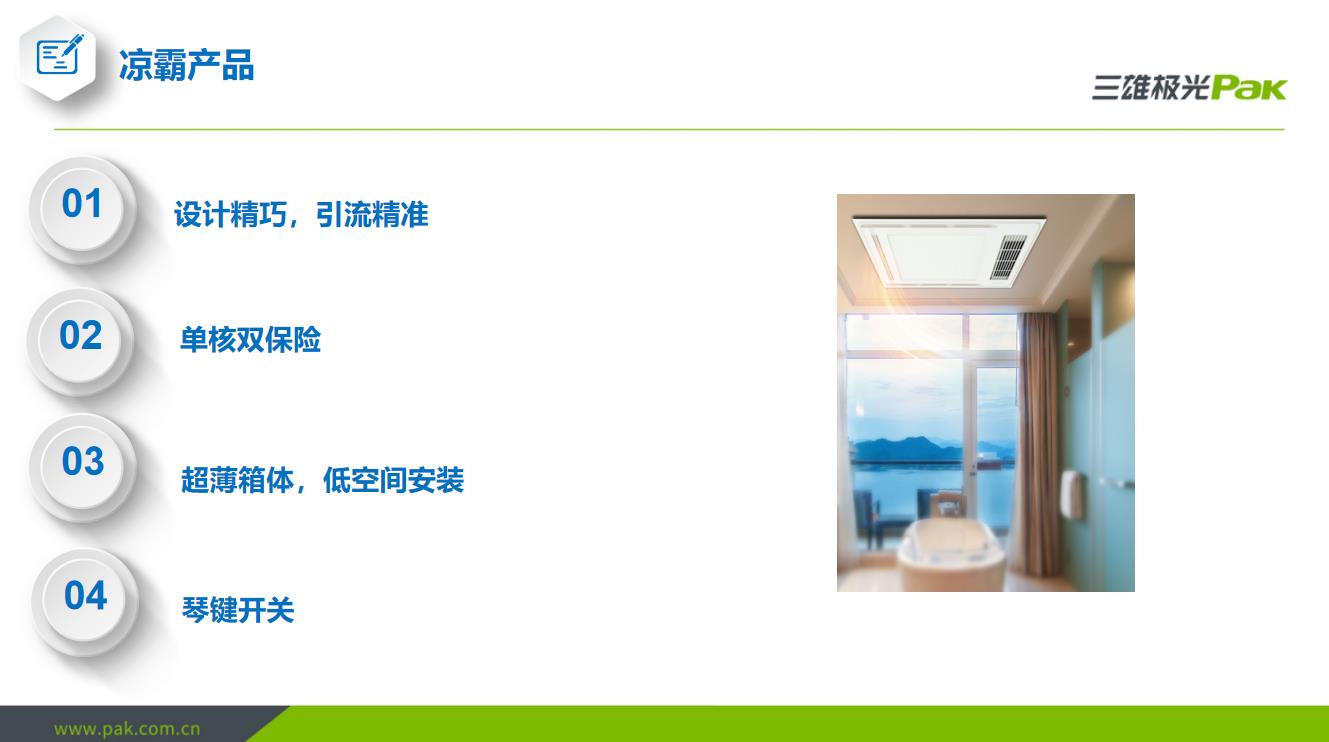 凉霸产品

三雄极光Pak

01 设计精巧，引流精准

02 单核双保险

03 超薄箱体，低空间安装

04 琴键开关

www.pak.com.cn